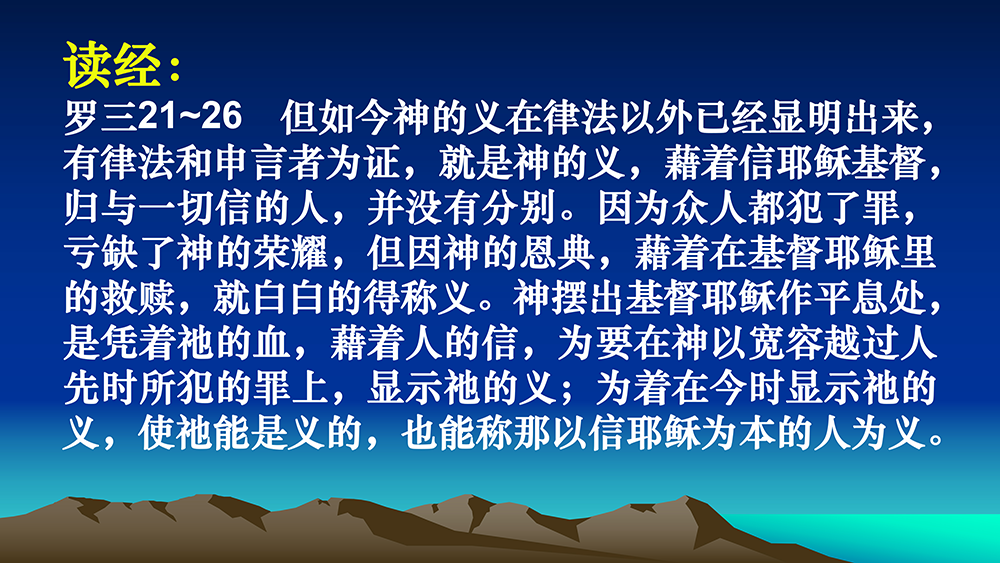 读经：

罗三21~26　但如今神的义在律法以外已经显明出来，有律法和申言者为证，就是神的义，藉着信耶稣基督，归与一切信的人，并没有分别。因为众人都犯了罪，亏缺了神的荣耀，但因神的恩典，藉着在基督耶稣里的救赎，就白白的得称义。神摆出基督耶稣作平息处，是凭着祂的血，藉着人的信，为要在神以宽容越过人先时所犯的罪上，显示祂的义；为着在今时显示祂的义，使祂能是义的，也能称那以信耶稣为本的人为义。